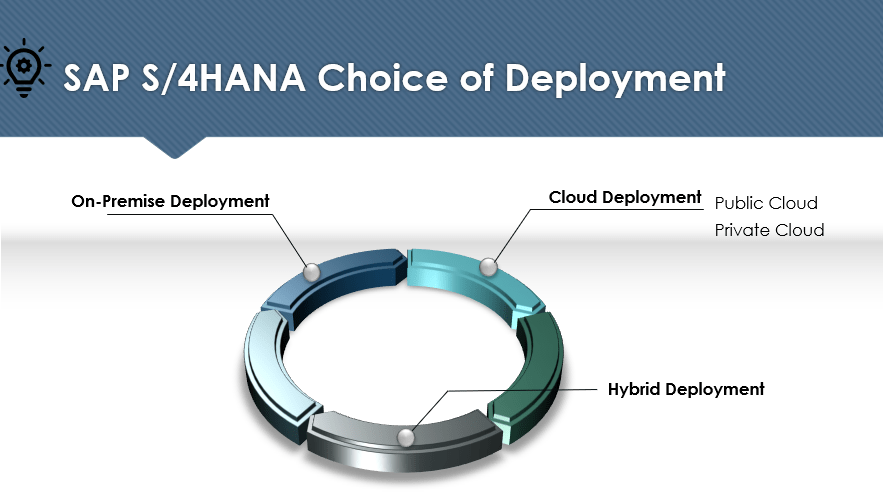 SAP S/4HANA Choice of Deployment

On-Premise Deployment

Cloud Deployment

Public Cloud
Private Cloud

Hybrid Deployment